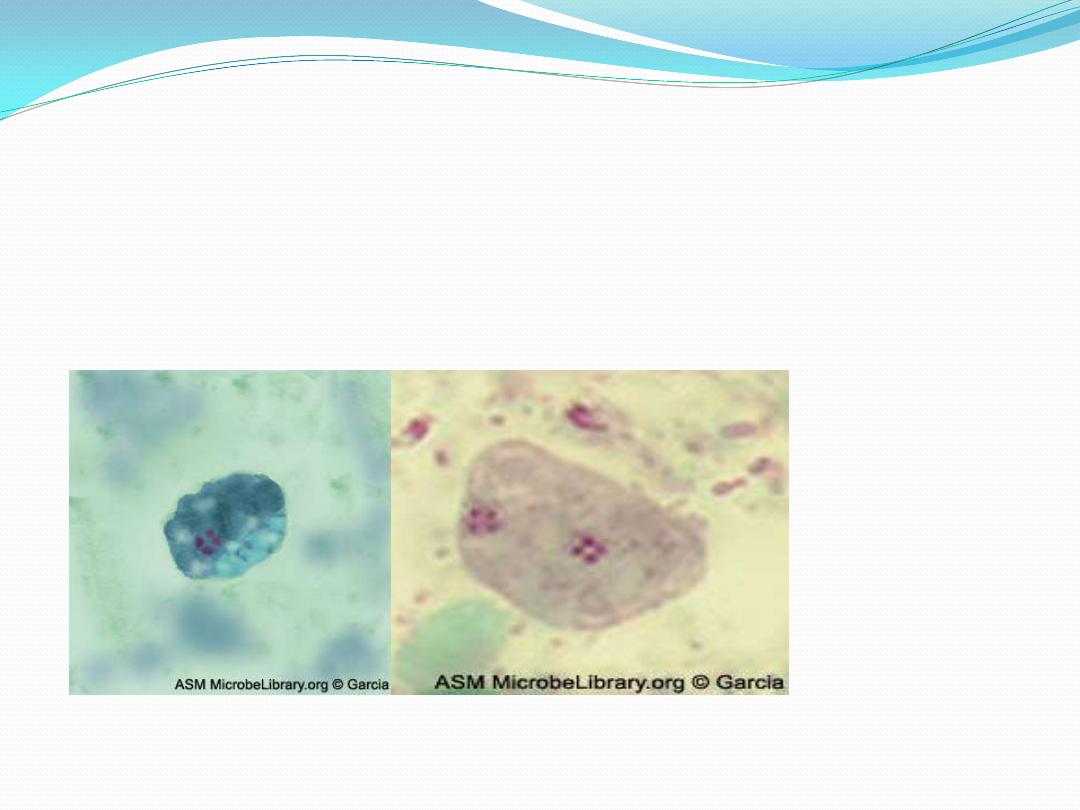 ASM MicrobeLibrary.org © Garcia

ASM MicrobeLibrary.org © Garcia